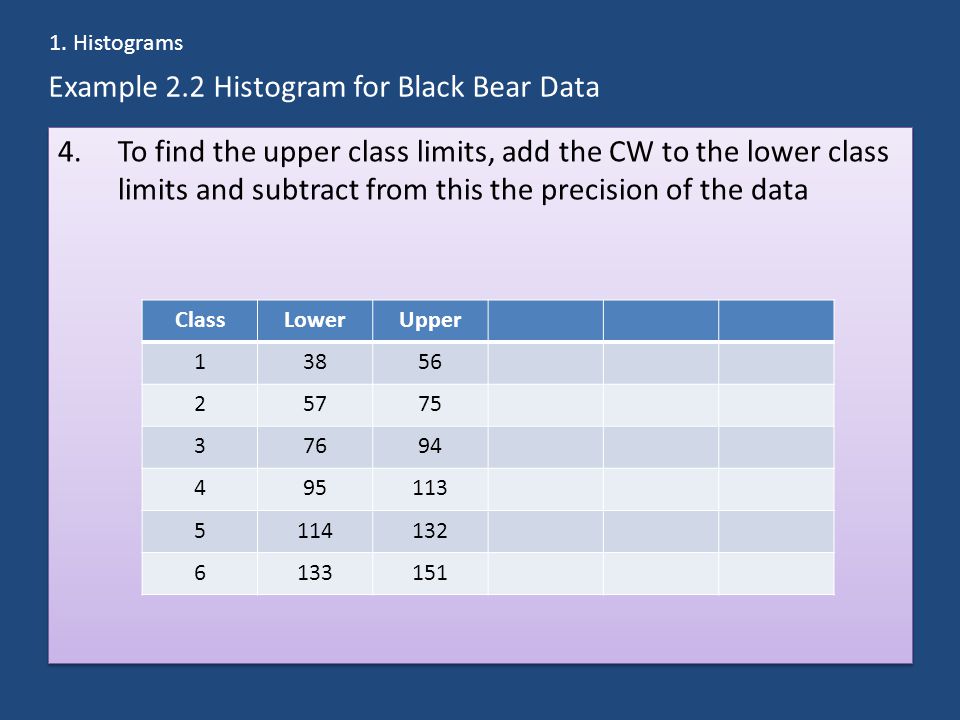 1. Histograms

Example 2.2 Histogram for Black Bear Data

4. To find the upper class limits, add the CW to the lower class limits and subtract from this the precision of the data

| Class | Lower | Upper | | | |
|---|---|---|---|---|---|
| 1 | 38 | 56 | | | |
| 2 | 57 | 75 | | | |
| 3 | 76 | 94 | | | |
| 4 | 95 | 113 | | | |
| 5 | 114 | 132 | | | |
| 6 | 133 | 151 | | | |